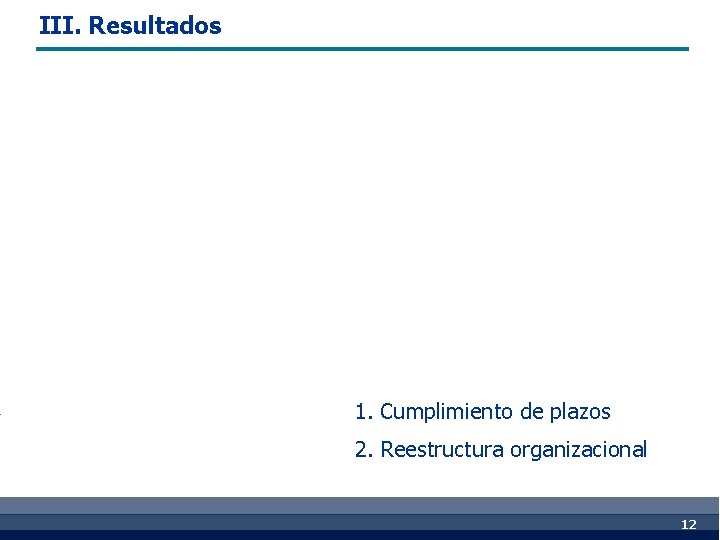 III. Resultados

1. Cumplimiento de plazos
2. Reestructura organizacional

12